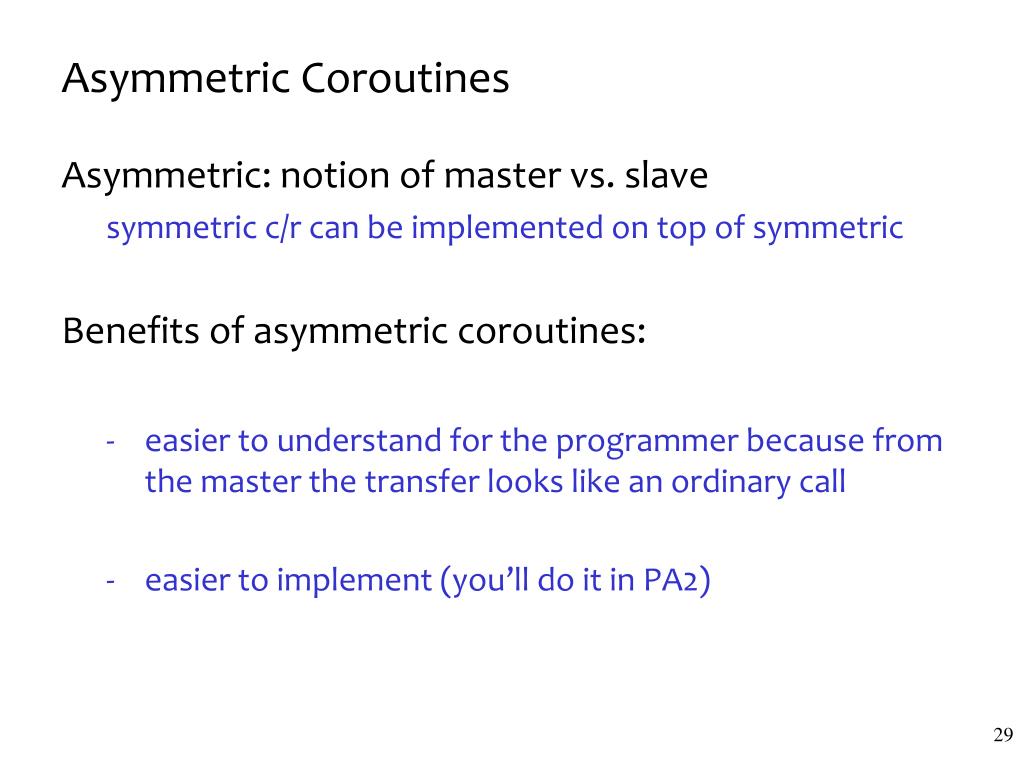 Asymmetric Coroutines

Asymmetric: notion of master vs. slave

symmetric c/r can be implemented on top of symmetric

Benefits of asymmetric coroutines:

- easier to understand for the programmer because from the master the transfer looks like an ordinary call

- easier to implement (you'll do it in PA2)

29